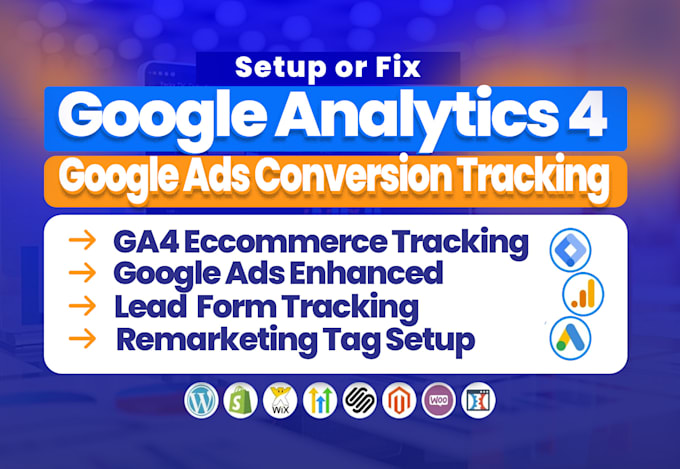 Setup or Fix

Google Analytics 4

Google Ads Conversion Tracking

→ GA4 Eccommerce Tracking
→ Google Ads Enhanced
→ Lead Form Tracking
→ Remarketing Tag Setup

WiX

WOO